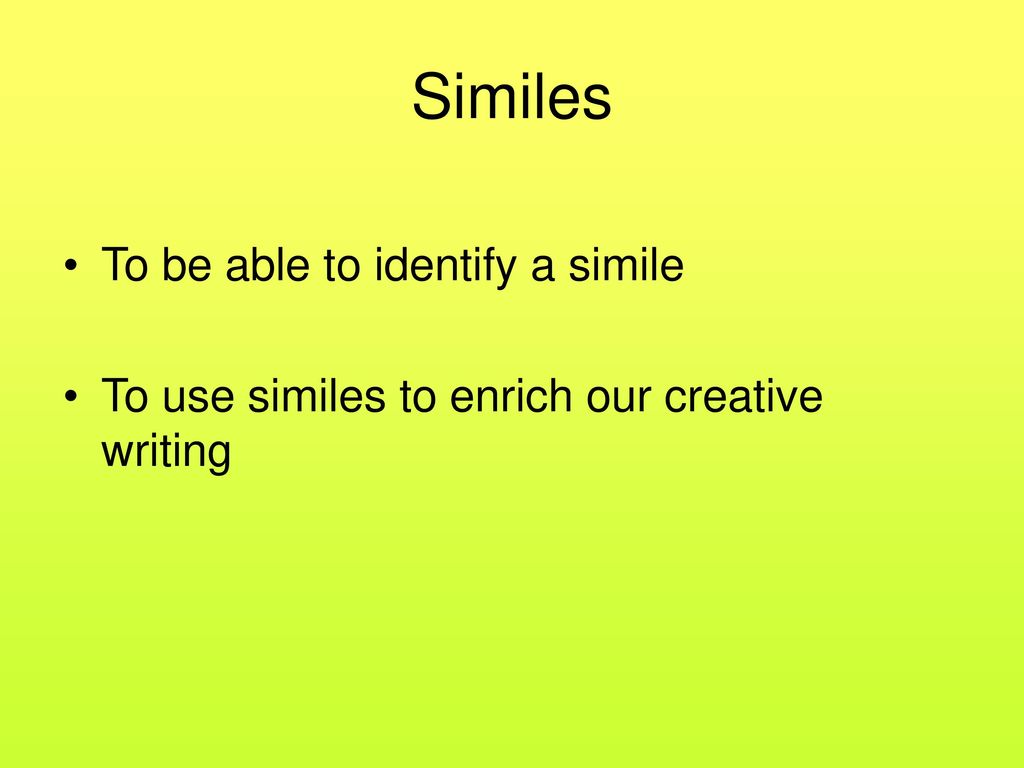 Similes

• To be able to identify a simile

• To use similes to enrich our creative writing